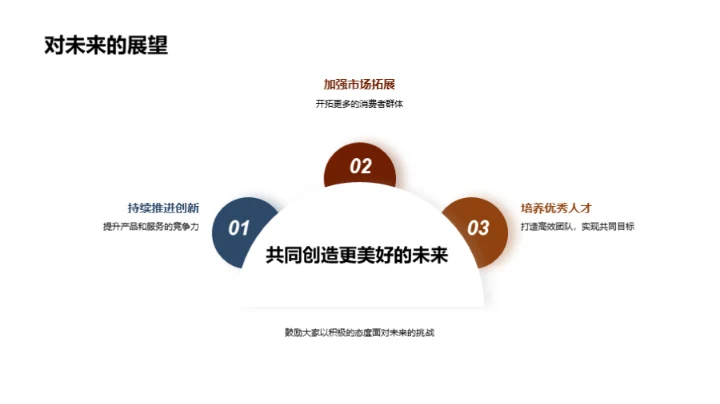 对未来的展望

加强市场拓展
开拓更多的消费者群体

02

持续推进创新
提升产品和服务的竞争力

01

培养优秀人才
打造高效团队，实现共同目标

03

共同创造更美好的未来

鼓励大家以积极的态度面对未来的挑战